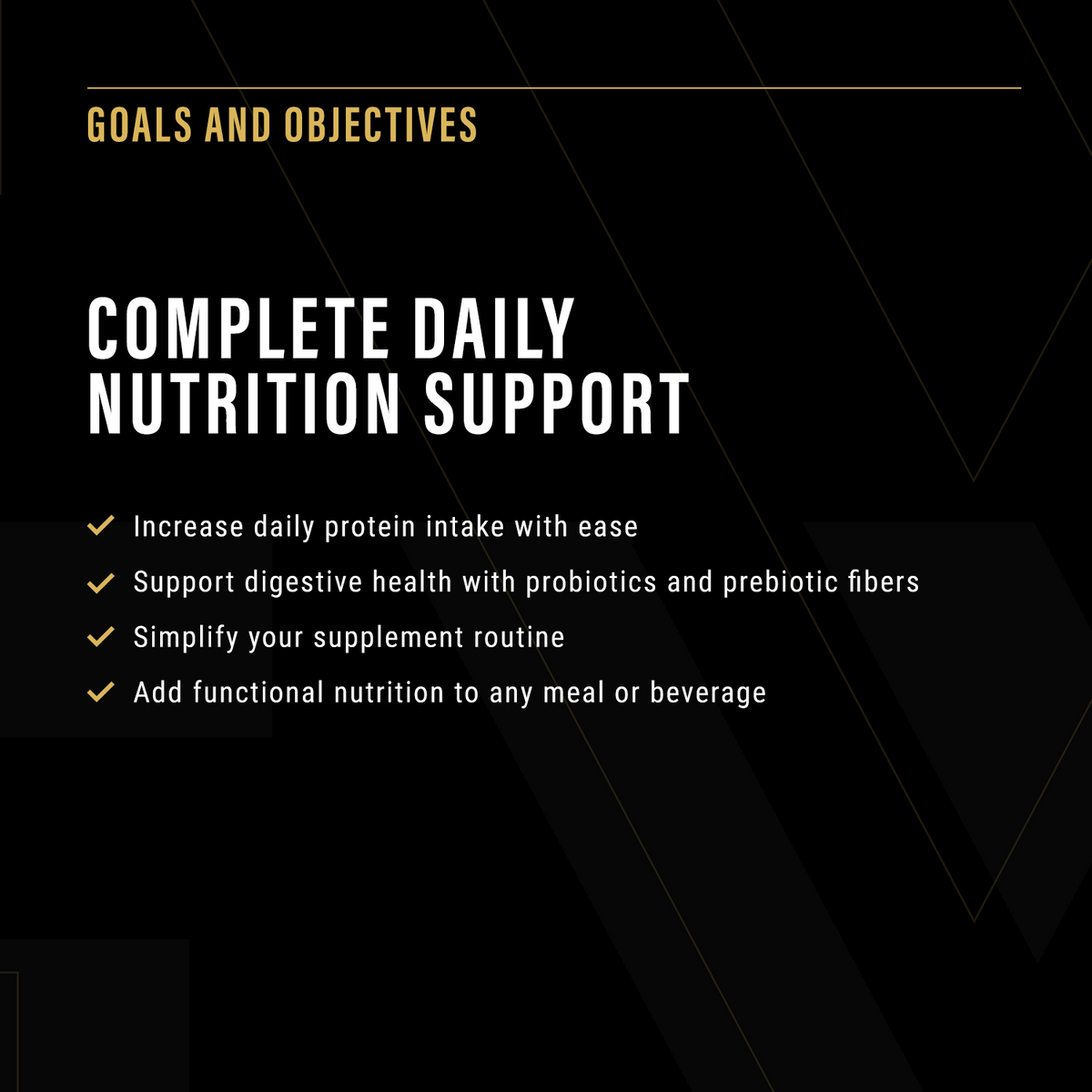 GOALS AND OBJECTIVES

COMPLETE DAILY NUTRITION SUPPORT

✓ Increase daily protein intake with ease
✓ Support digestive health with probiotics and prebiotic fibers
✓ Simplify your supplement routine
✓ Add functional nutrition to any meal or beverage